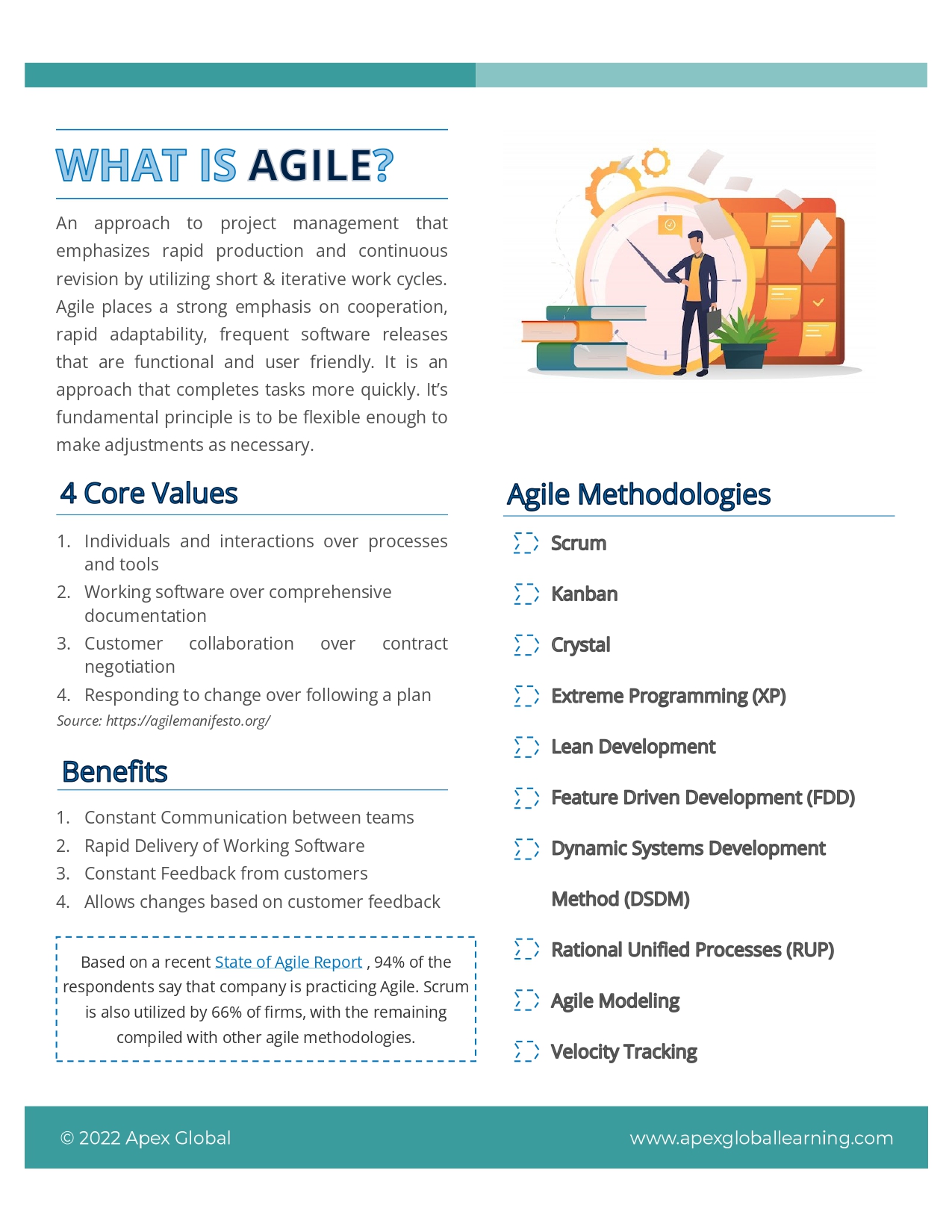 WHAT IS AGILE?

An approach to project management that emphasizes rapid production and continuous revision by utilizing short & iterative work cycles. Agile places a strong emphasis on cooperation, rapid adaptability, frequent software releases that are functional and user friendly. It is an approach that completes tasks more quickly. It's fundamental principle is to be flexible enough to make adjustments as necessary.

4 Core Values

1. Individuals and interactions over processes and tools
2. Working software over comprehensive documentation
3. Customer collaboration over contract negotiation
4. Responding to change over following a plan

Source: https://agilemanifesto.org/

Benefits

1. Constant Communication between teams
2. Rapid Delivery of Working Software
3. Constant Feedback from customers
4. Allows changes based on customer feedback

Based on a recent State of Agile Report , 94% of the respondents say that company is practicing Agile. Scrum is also utilized by 66% of firms, with the remaining compiled with other agile methodologies.

Agile Methodologies

Scrum

Kanban

Crystal

Extreme Programming (XP)

Lean Development

Feature Driven Development (FDD)

Dynamic Systems Development Method (DSDM)

Rational Unified Processes (RUP)

Agile Modeling

Velocity Tracking

© 2022 Apex Global

www.apexgloballearning.com